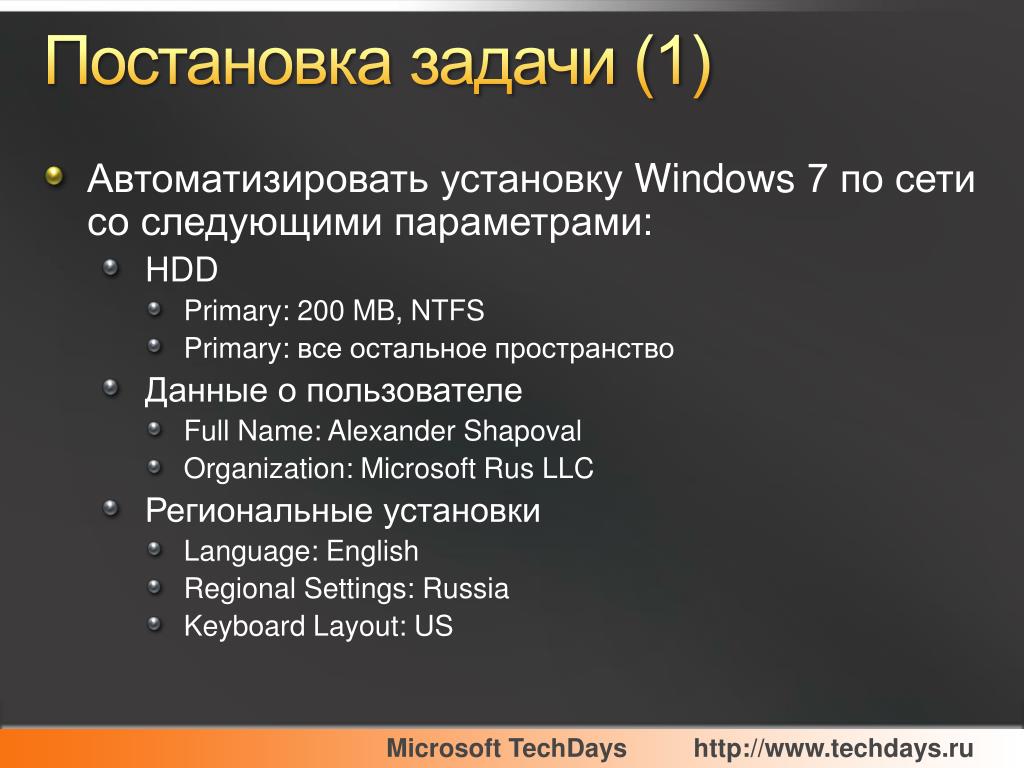 Постановка задачи (1)

Автоматизировать установку Windows 7 по сети со следующими параметрами:

HDD

Primary: 200 MB, NTFS

Primary: все остальное пространство

Данные о пользователе

Full Name: Alexander Shapoval

Organization: Microsoft Rus LLC

Региональные установки

Language: English

Regional Settings: Russia

Keyboard Layout: US

Microsoft TechDays http://www.techdays.ru